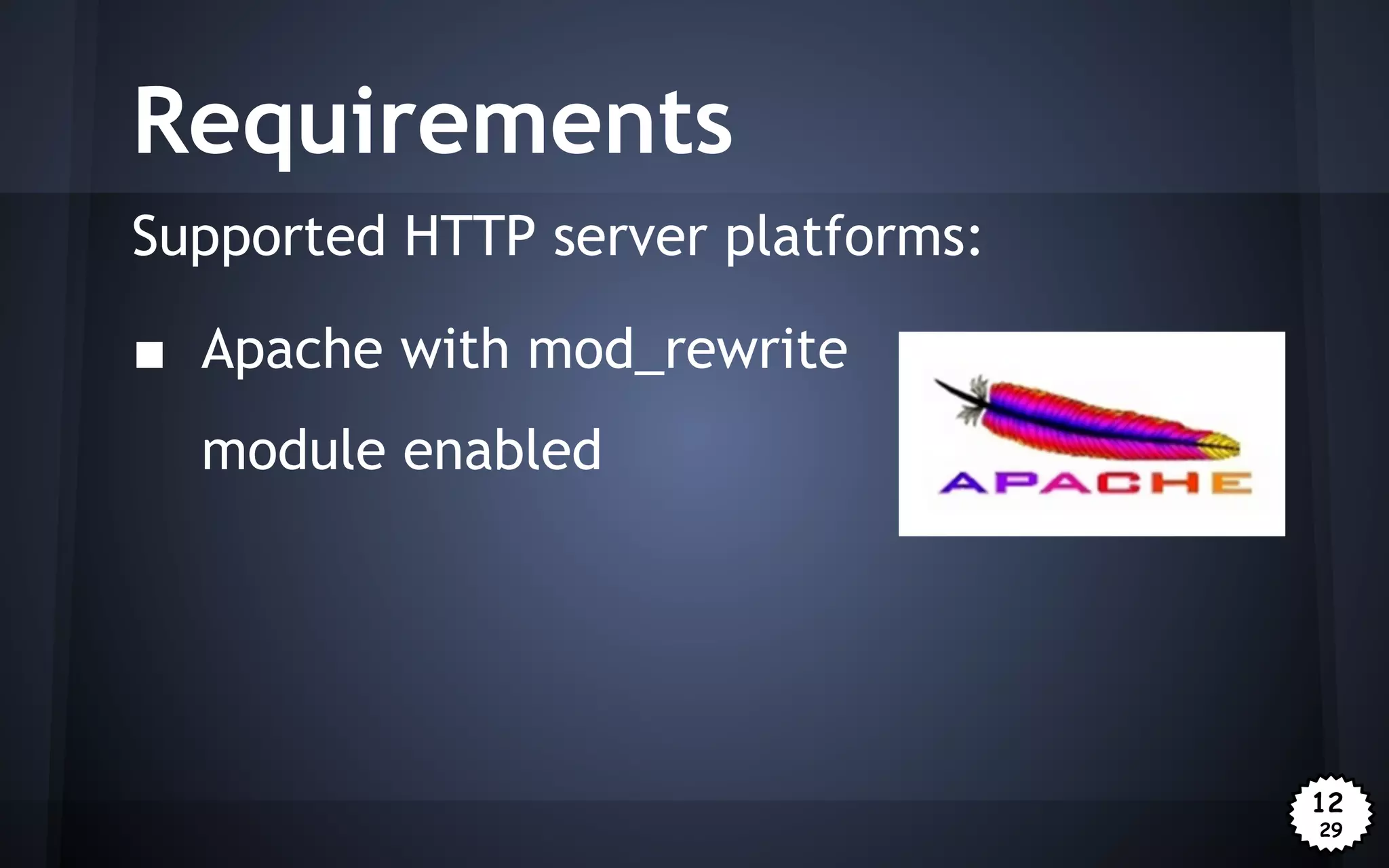 Requirements

Supported HTTP server platforms:

■ Apache with mod_rewrite module enabled

APACHE

12
29